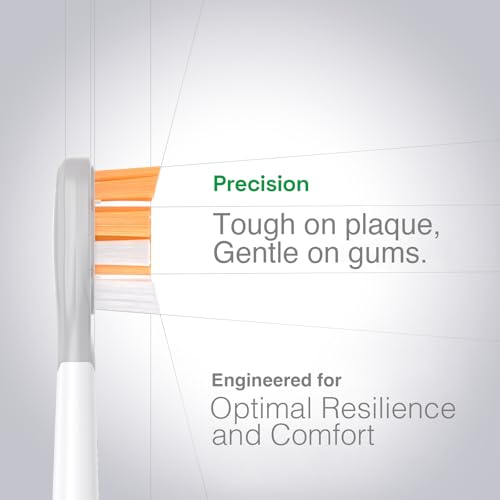 Precision

Tough on plaque, Gentle on gums.

Engineered for

Optimal Resilience and Comfort